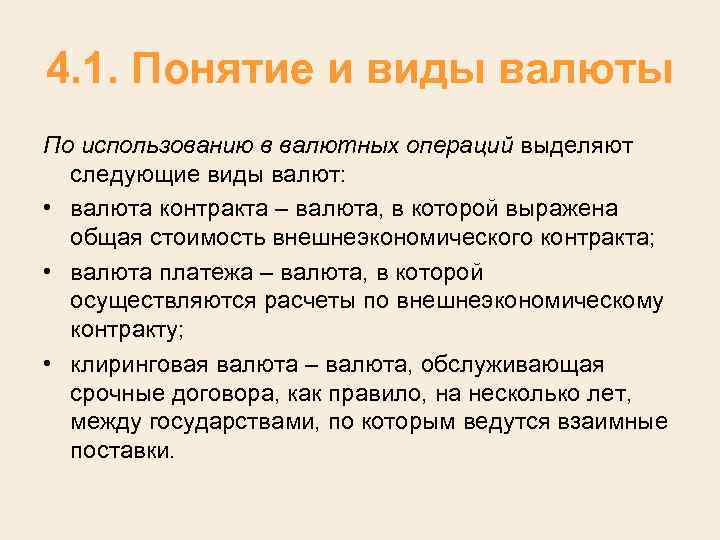 4.1. Понятие и виды валюты

По использованию в валютных операций выделяют следующие виды валют:

• валюта контракта – валюта, в которой выражена общая стоимость внешнеэкономического контракта;

• валюта платежа – валюта, в которой осуществляются расчеты по внешнеэкономическому контракту;

• клиринговая валюта – валюта, обслуживающая срочные договора, как правило, на несколько лет, между государствами, по которым ведутся взаимные поставки.